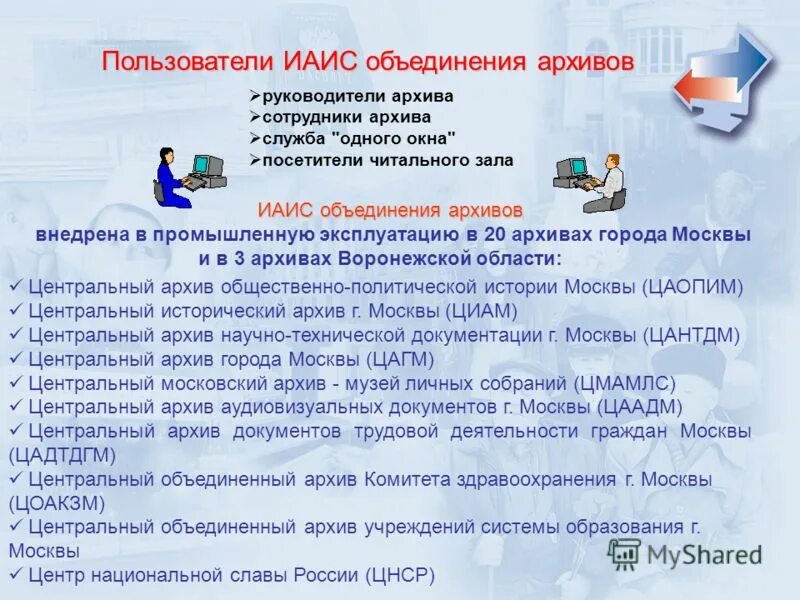 Пользователи ИАИС объединения архивов

➢руководители архива
➢сотрудники архива
➢служба "одного окна"
➢посетители читального зала

ИАИС объединения архивов
внедрена в промышленную эксплуатацию в 20 архивах города Москвы и в 3 архивах Воронежской области:

✓ Центральный архив общественно-политической истории Москвы (ЦАОПИМ)
✓ Центральный исторический архив г. Москвы (ЦИАМ)
✓ Центральный архив научно-технической документации г. Москвы (ЦАНТДМ)
✓ Центральный архив города Москвы (ЦАГМ)
✓ Центральный московский архив - музей личных собраний (ЦМАМЛС)
✓ Центральный архив аудиовизуальных документов г. Москвы (ЦААДМ)
✓ Центральный архив документов трудовой деятельности граждан Москвы (ЦАДТДГМ)
✓ Центральный объединенный архив Комитета здравоохранения г. Москвы (ЦОАКЗМ)
✓ Центральный объединенный архив учреждений системы образования г. Москвы
✓ Центр национальной славы России (ЦНСР)

MyShared